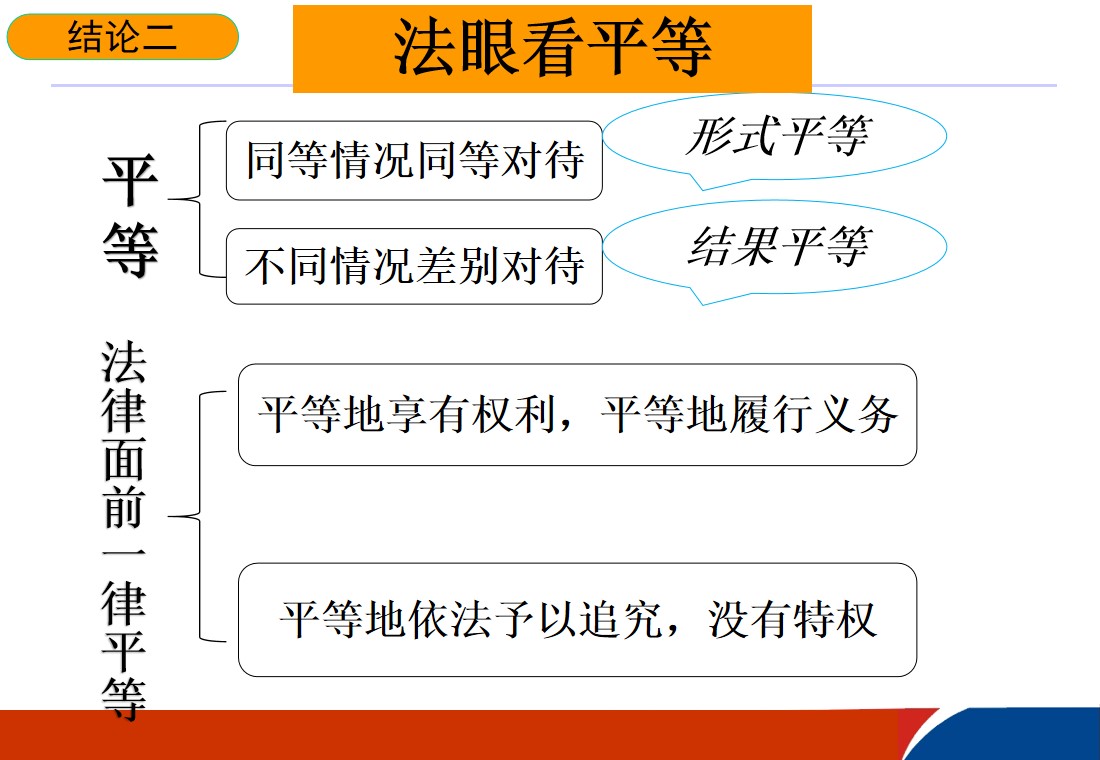 结论二

法眼看平等

平等

同等情况同等对待

形式平等

不同情况差别对待

结果平等

法律面前一律平等

平等地享有权利，平等地履行义务

平等地依法予以追究，没有特权